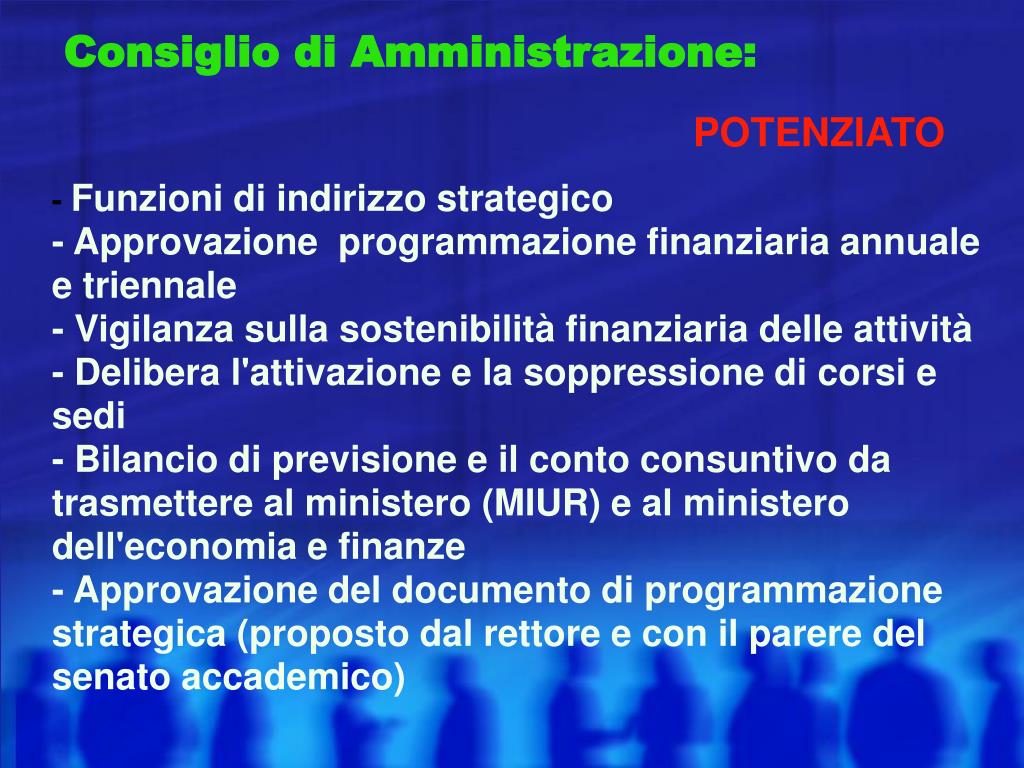 Consiglio di Amministrazione:

POTENZIATO

- Funzioni di indirizzo strategico
- Approvazione programmazione finanziaria annuale e triennale
- Vigilanza sulla sostenibilità finanziaria delle attività
- Delibera l'attivazione e la soppressione di corsi e sedi
- Bilancio di previsione e il conto consuntivo da trasmettere al ministero (MIUR) e al ministero dell'economia e finanze
- Approvazione del documento di programmazione strategica (proposto dal rettore e con il parere del senato accademico)